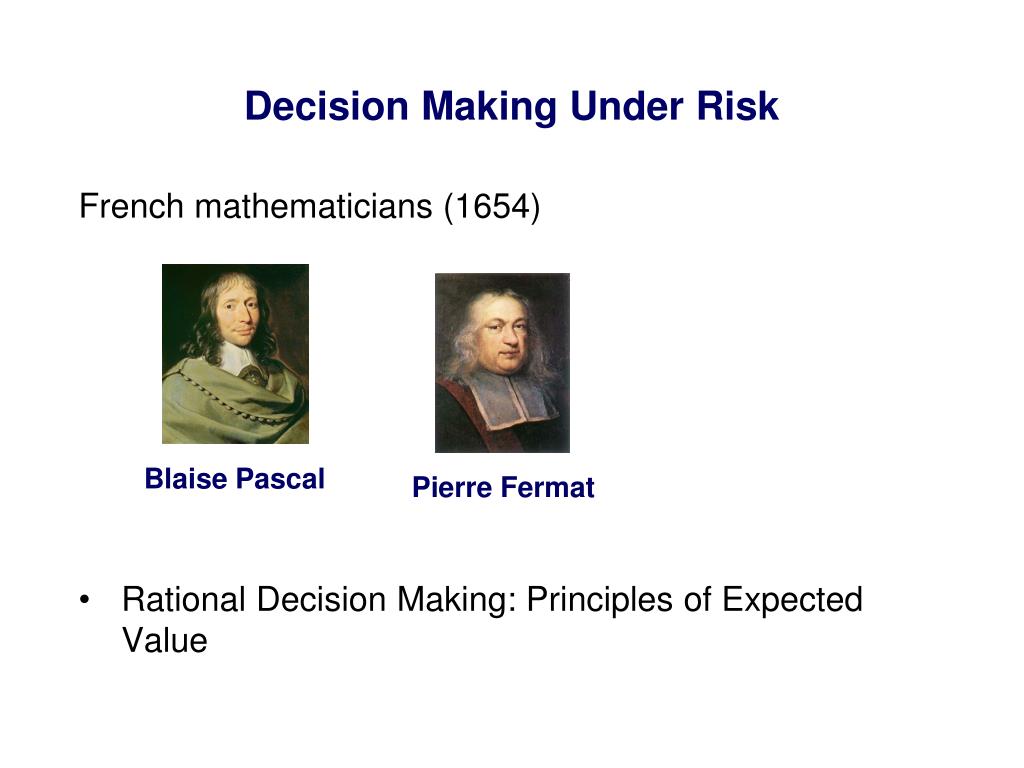 Decision Making Under Risk

French mathematicians (1654)

Blaise Pascal

Pierre Fermat

• Rational Decision Making: Principles of Expected Value